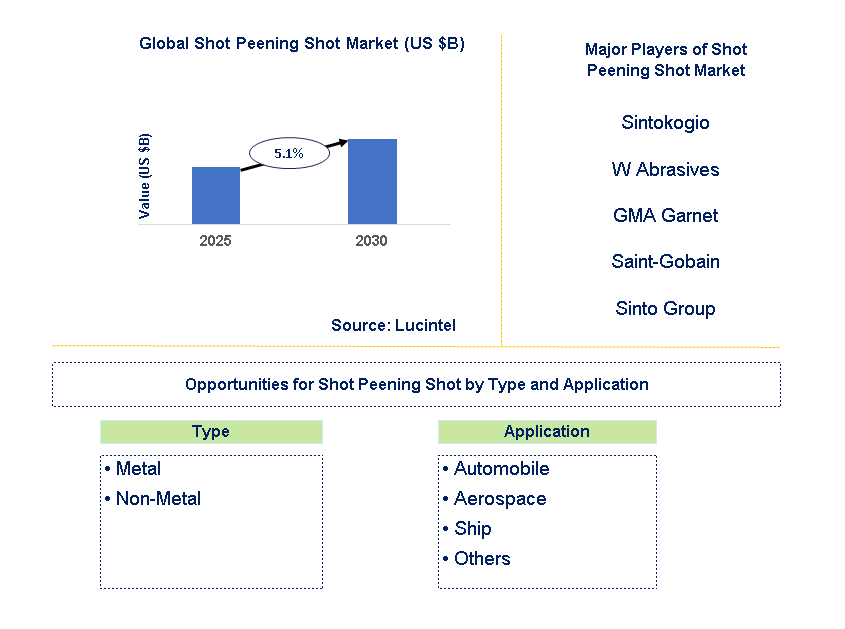 Global Shot Peening Shot Market (US $B)

Value (US $B)

5.1%

2025

2030

Source: Lucintel

Major Players of Shot Peening Shot Market

Sintokogio

W Abrasives

GMA Garnet

Saint-Gobain

Sinto Group

Opportunities for Shot Peening Shot by Type and Application

Type

• Metal
• Non-Metal

Application

• Automobile
• Aerospace
• Ship
• Others